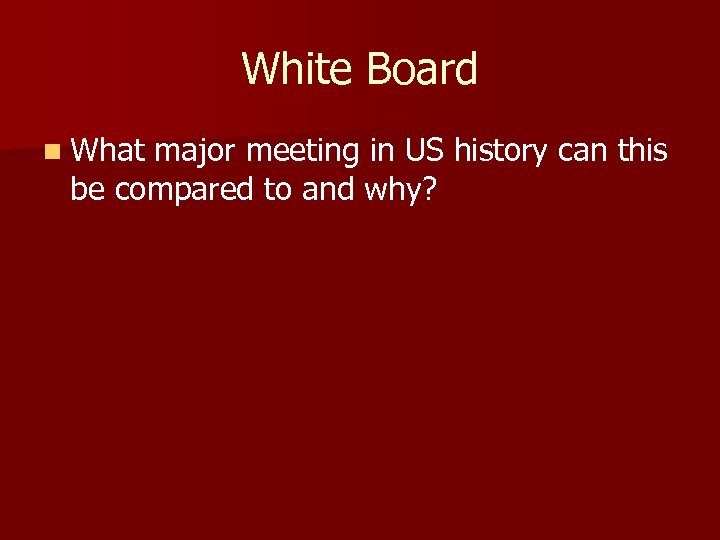 White Board

What major meeting in US history can this be compared to and why?